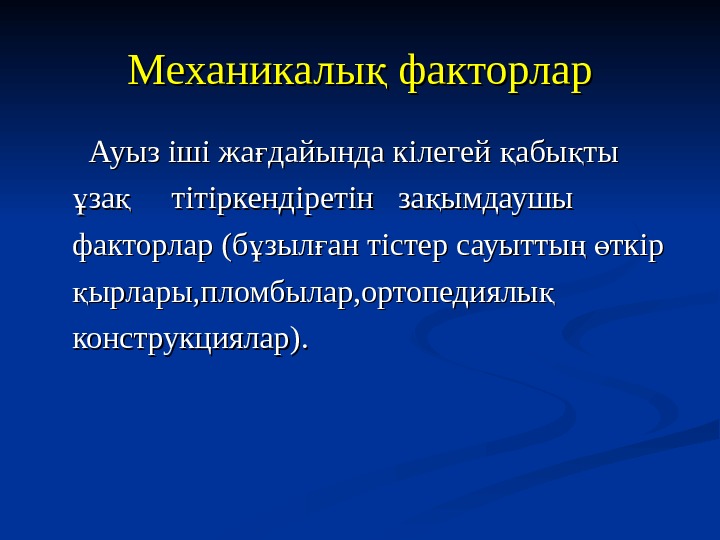 Механикалық факторлар

Ауыз іші жағдайында кілегей қабықты ұзақ тітіркендіретін зақымдаушы факторлар (бұзылған тістер сауыттың өткір қырлары,пломбылар,ортопедиялық конструкциялар).